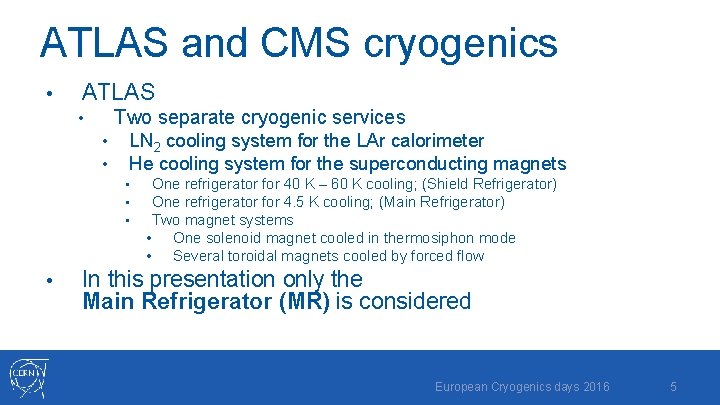 ATLAS and CMS cryogenics

• ATLAS
  • Two separate cryogenic services
    • $LN_2$ cooling system for the LAr calorimeter
    • He cooling system for the superconducting magnets
      • One refrigerator for 40 K – 60 K cooling; (Shield Refrigerator)
      • One refrigerator for 4.5 K cooling; (Main Refrigerator)
      • Two magnet systems
        • One solenoid magnet cooled in thermosiphon mode
        • Several toroidal magnets cooled by forced flow
• In this presentation only the Main Refrigerator (MR) is considered

CERN

European Cryogenics days 2016

5